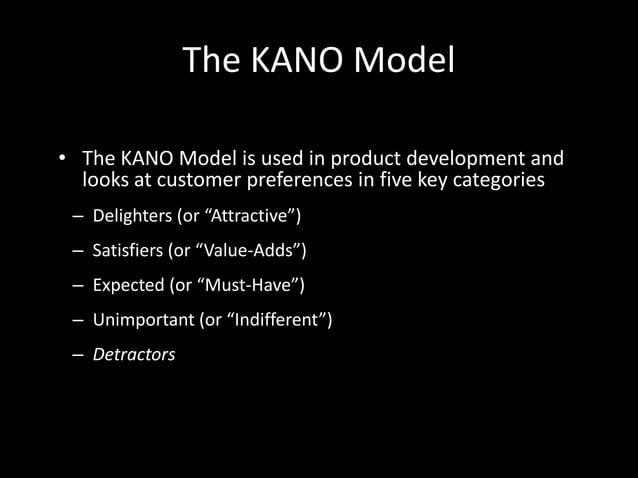 The KANO Model

• The KANO Model is used in product development and looks at customer preferences in five key categories

– Delighters (or “Attractive”)

– Satisfiers (or “Value-Adds”)

– Expected (or “Must-Have”)

– Unimportant (or “Indifferent”)

– Detractors